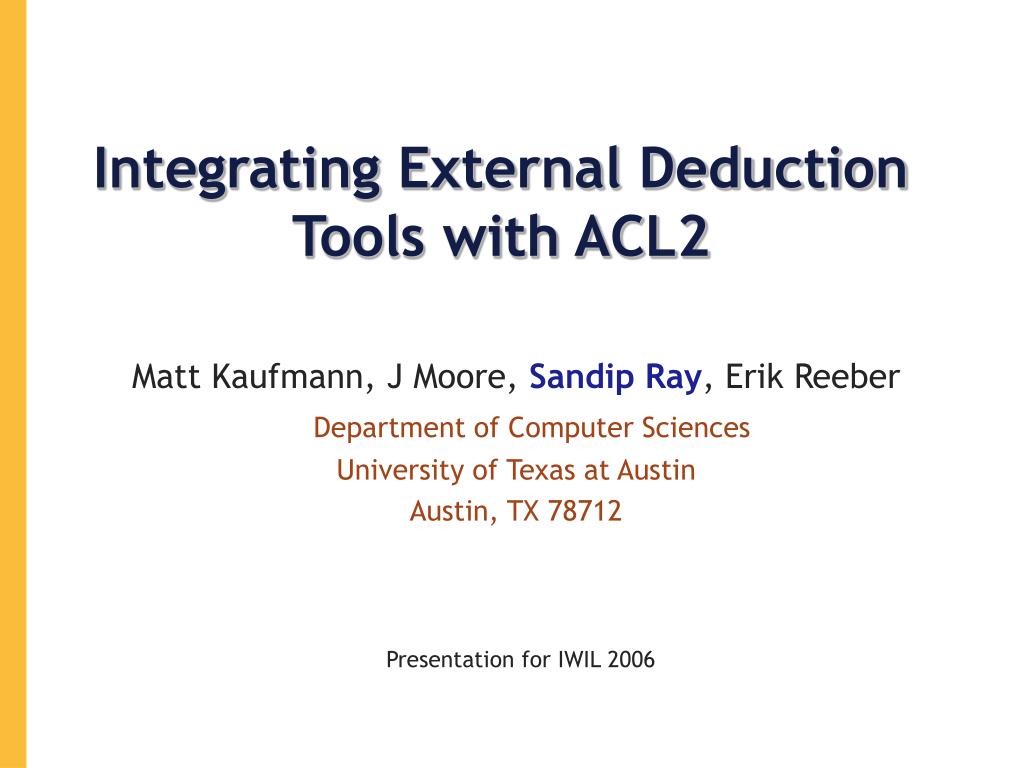 Integrating External Deduction Tools with ACL2

Matt Kaufmann, J Moore, Sandip Ray, Erik Reeber

Department of Computer Sciences
University of Texas at Austin
Austin, TX 78712

Presentation for IWIL 2006